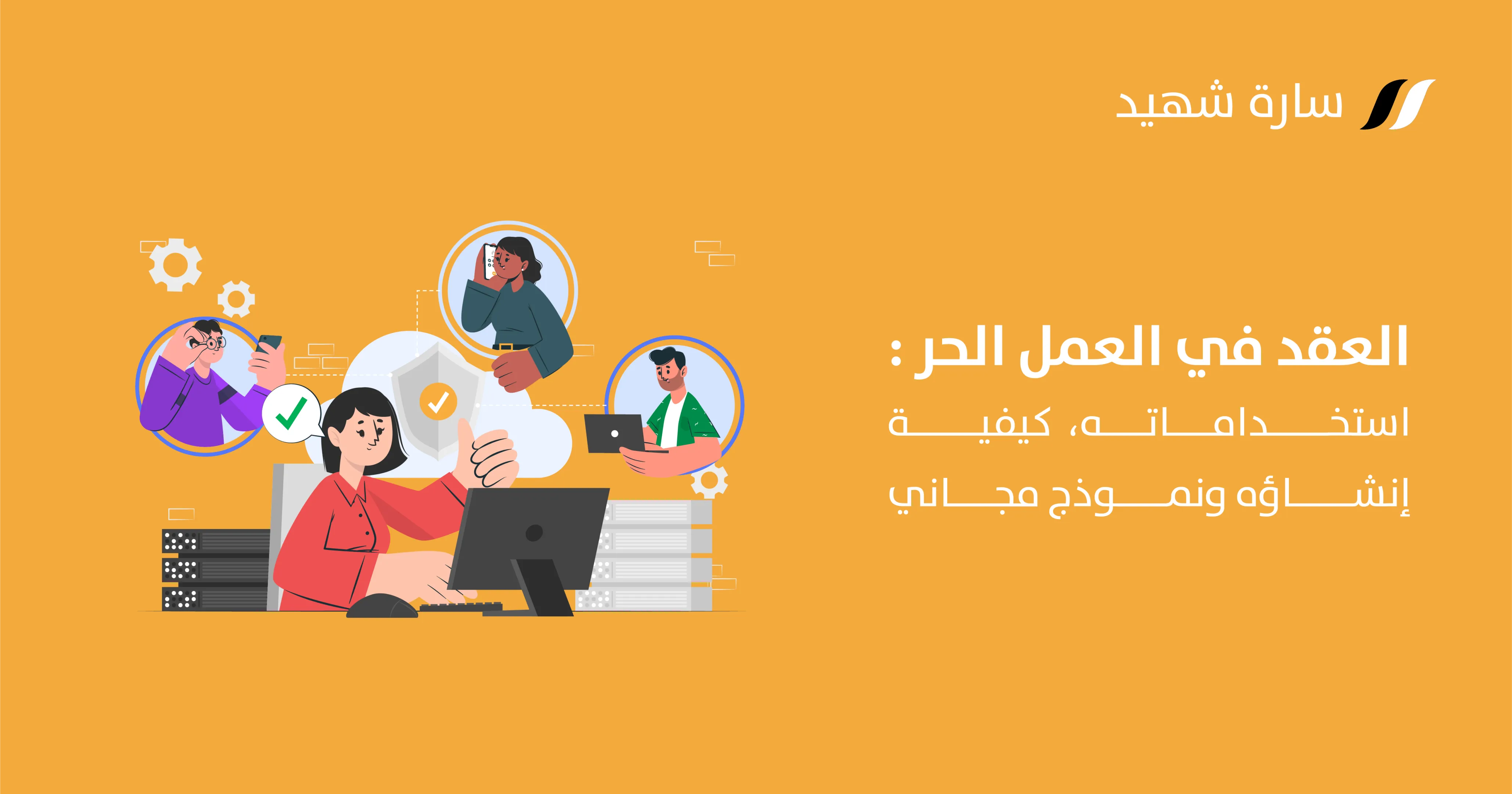 سارة شهيد

العقد في العمل الحر :
استخداماته، كيفية إنشاؤه ونموذج مجاني